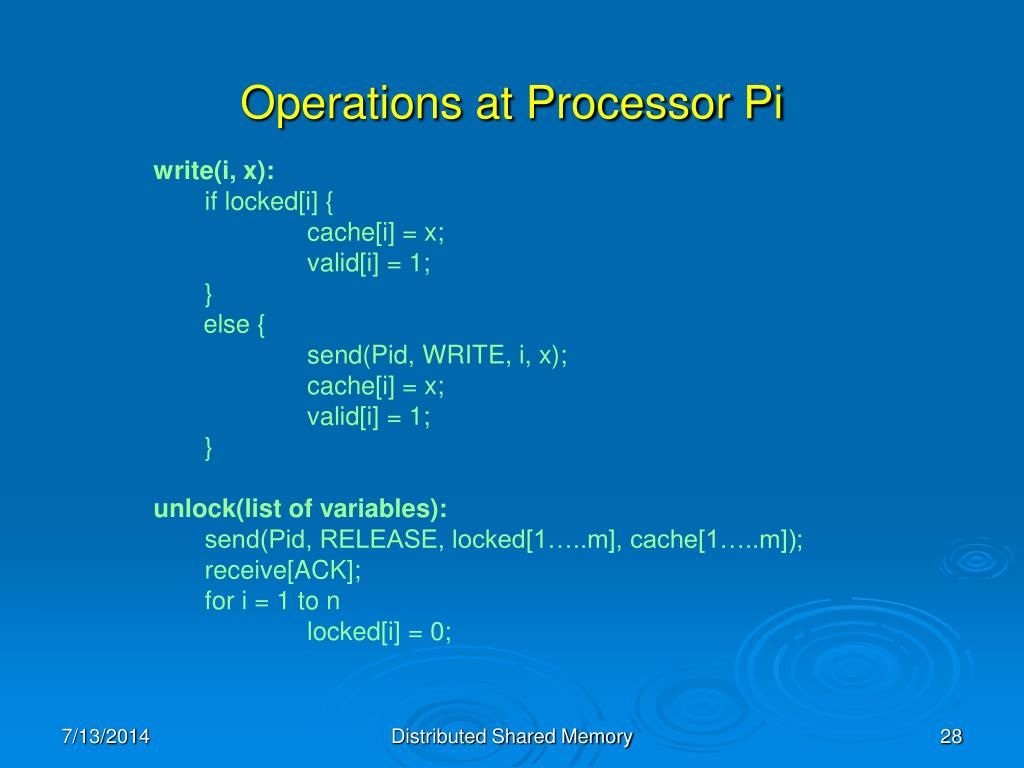 Operations at Processor Pi

write(i, x):
if locked[i] {
cache[i] = x;
valid[i] = 1;
}
else {
send(Pid, WRITE, i, x);
cache[i] = x;
valid[i] = 1;
}

unlock(list of variables):
send(Pid, RELEASE, locked[1…..m], cache[1…..m]);
receive[ACK];
for i = 1 to n
locked[i] = 0;

7/13/2014

Distributed Shared Memory

28